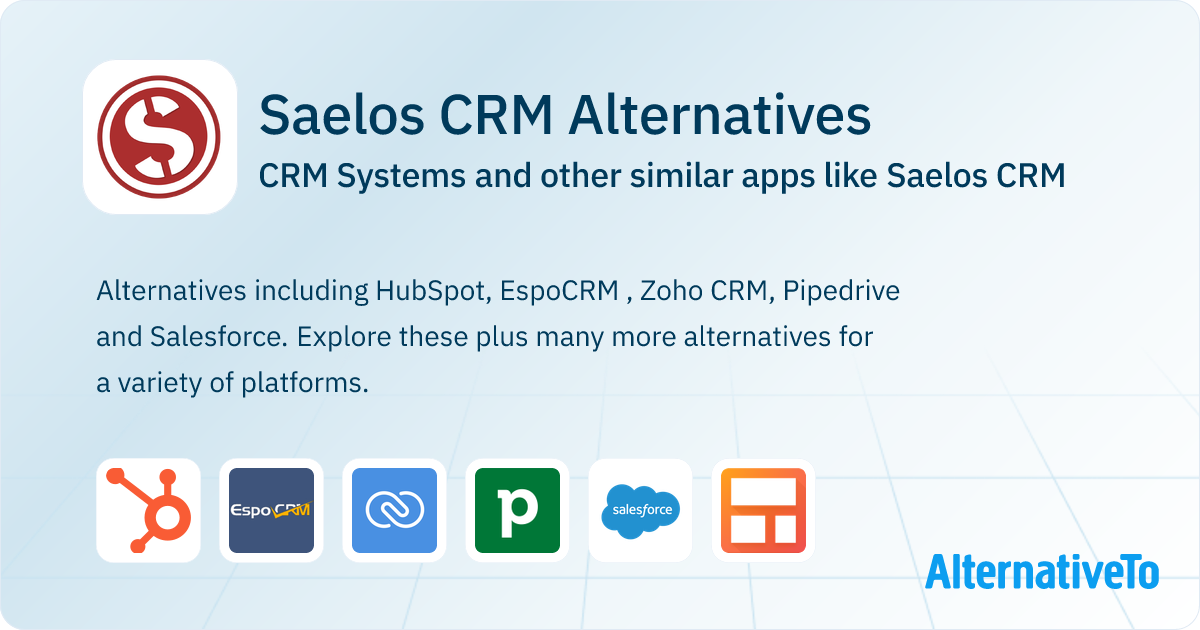 Saelos CRM Alternatives
CRM Systems and other similar apps like Saelos CRM

Alternatives including HubSpot, EspoCRM , Zoho CRM, Pipedrive and Salesforce. Explore these plus many more alternatives for a variety of platforms.

EspoCRM

p

salesforce

AlternativeTo